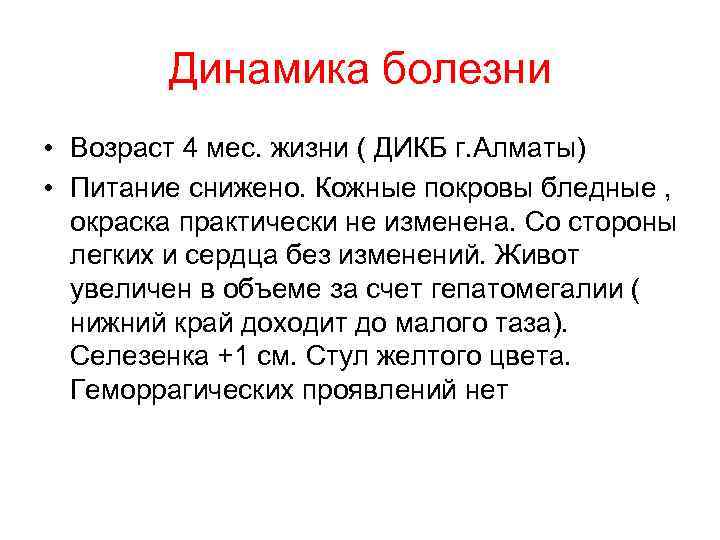 Динамика болезни

• Возраст 4 мес. жизни ( ДИКБ г.Алматы)
• Питание снижено. Кожные покровы бледные , окраска практически не изменена. Со стороны легких и сердца без изменений. Живот увеличен в объеме за счет гепатомегалии ( нижний край доходит до малого таза). Селезенка +1 см. Стул желтого цвета. Геморрагических проявлений нет